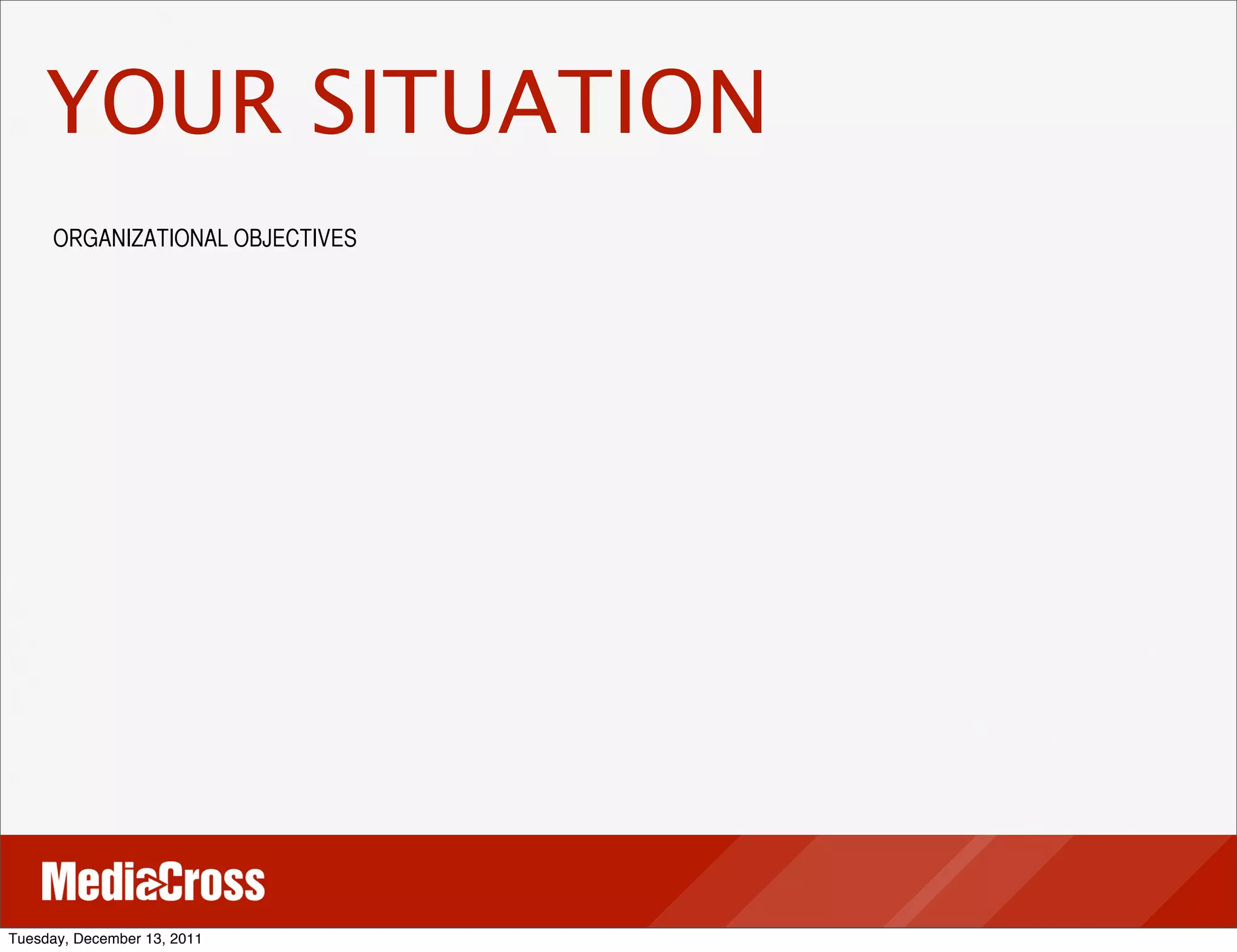 YOUR SITUATION

ORGANIZATIONAL OBJECTIVES

MediaCross

Tuesday, December 13, 2011